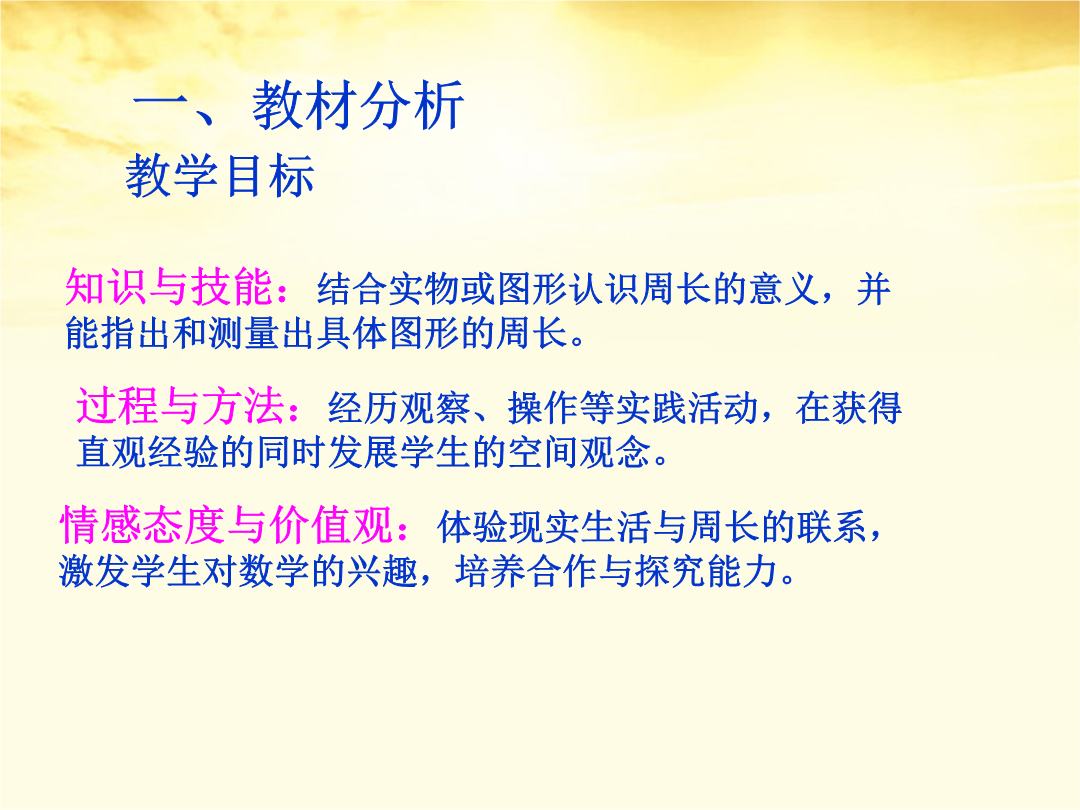 一、教材分析

教学目标

知识与技能：结合实物或图形认识周长的意义，并能指出和测量出具体图形的周长。

过程与方法：经历观察、操作等实践活动，在获得直观经验的同时发展学生的空间观念。

情感态度与价值观：体验现实生活与周长的联系，激发学生对数学的兴趣，培养合作与探究能力。